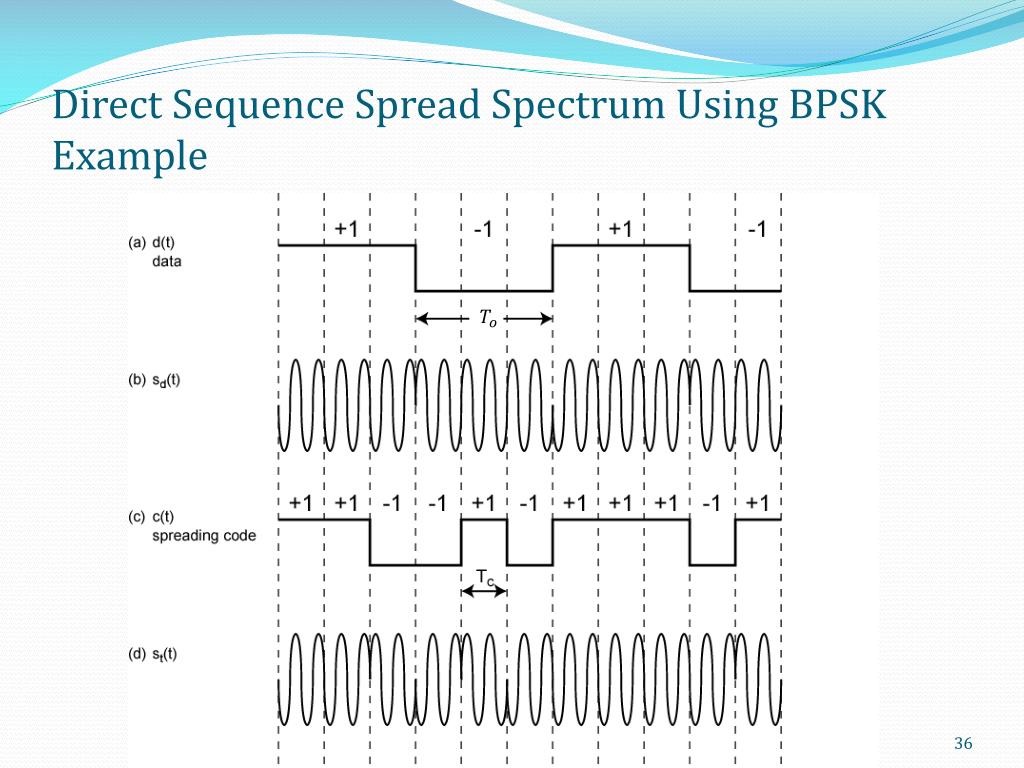 Direct Sequence Spread Spectrum Using BPSK Example

(a) d(t)
data

+1 -1 +1 -1

$T_o$

(b) $s_d(t)$

(c) c(t)
spreading code

+1 +1 -1 -1 +1 -1 +1 +1 +1 -1 +1

$T_c$

(d) $s_t(t)$

36